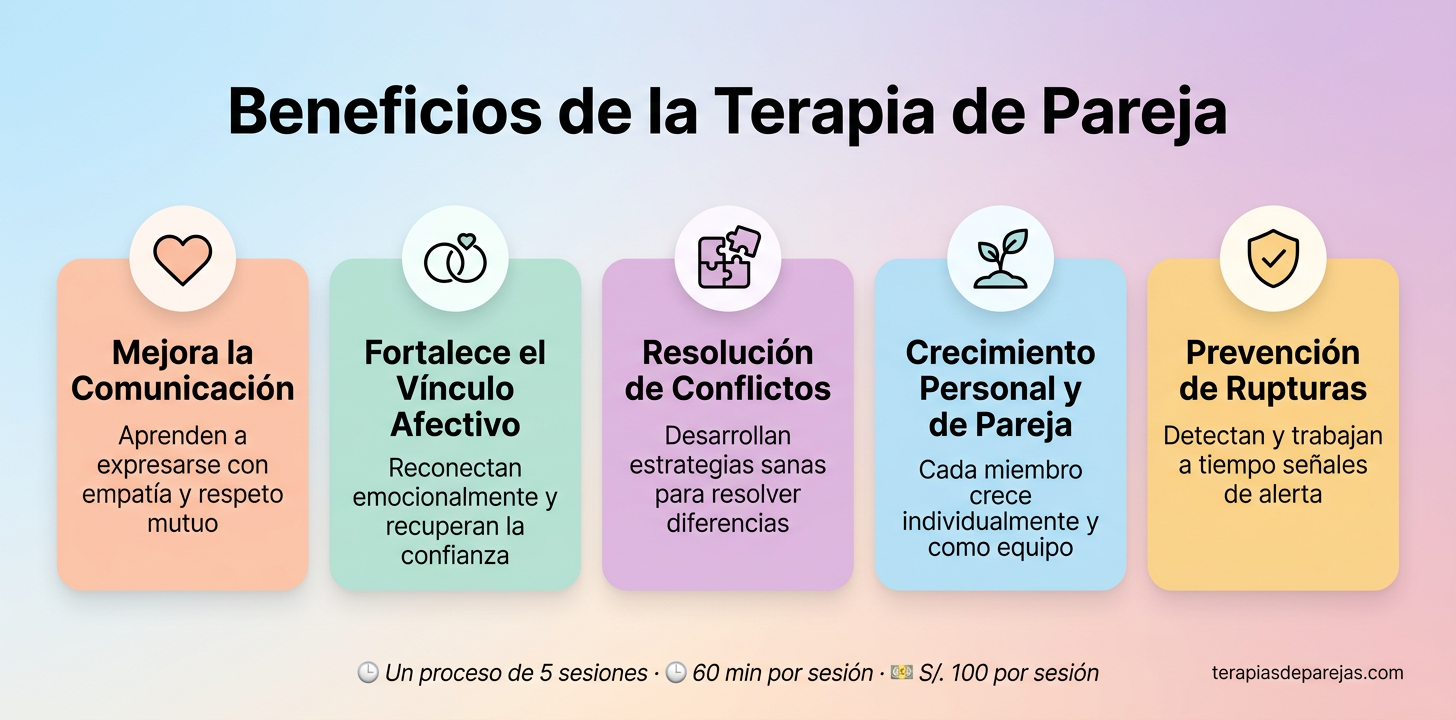 Beneficios de la Terapia de Pareja

Mejora la Comunicación
Aprenden a expresarse con empatía y respeto mutuo

Fortalece el Vínculo Afectivo
Reconectan emocionalmente y recuperan la confianza

Resolución de Conflictos
Desarrollan estrategias sanas para resolver diferencias

Crecimiento Personal y de Pareja
Cada miembro crece individualmente y como equipo

Prevención de Rupturas
Detectan y trabajan a tiempo señales de alerta

🕒 Un proceso de 5 sesiones · 🕒 60 min por sesión · 💵 S/. 100 por sesión

terapiasdeparejas.com